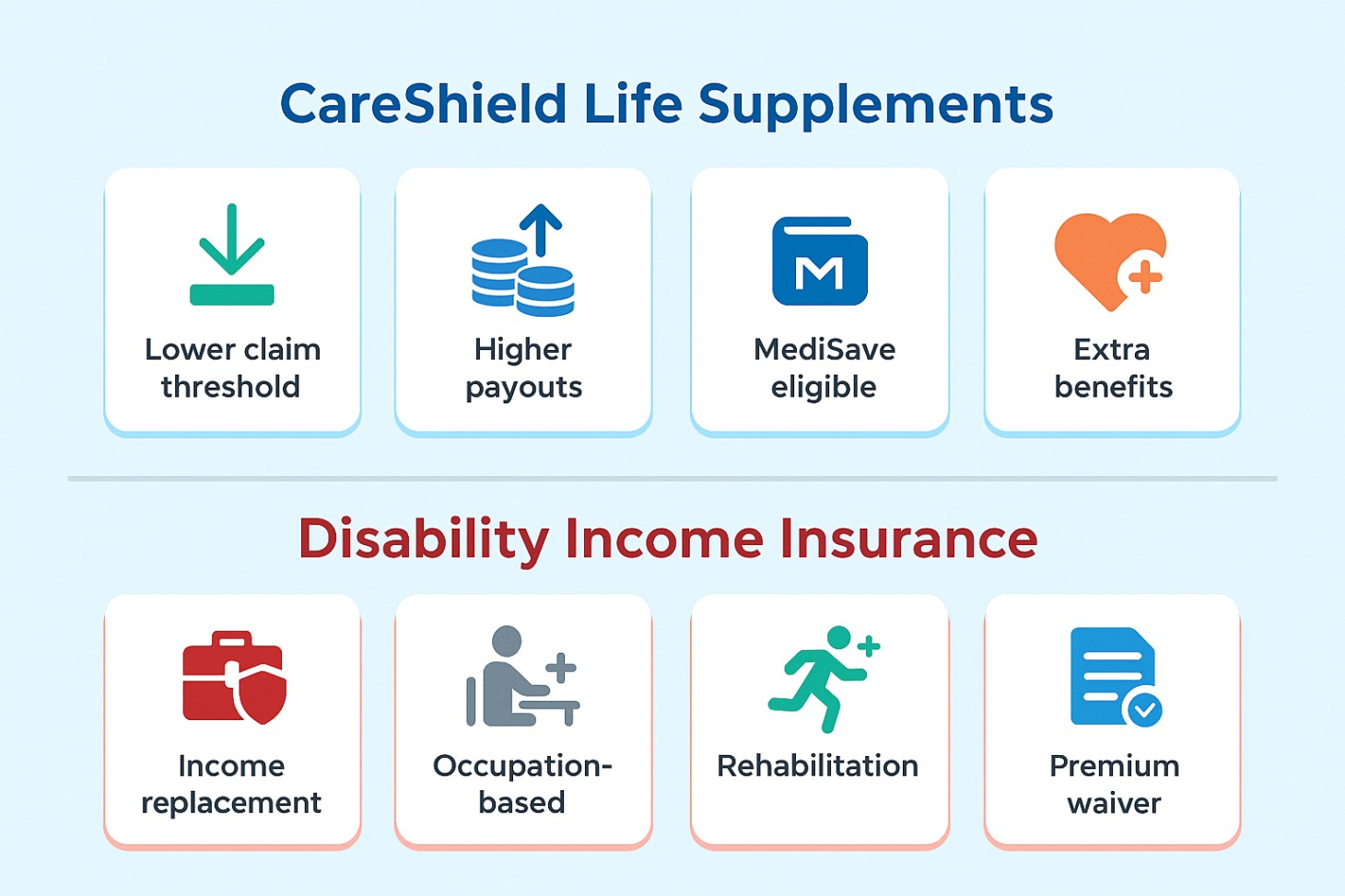 CareShield Life Supplements

Lower claim threshold

Higher payouts

M

MediSave eligible

Extra benefits

Disability Income Insurance

Income replacement

Occupation-based

Rehabilitation

Premium waiver